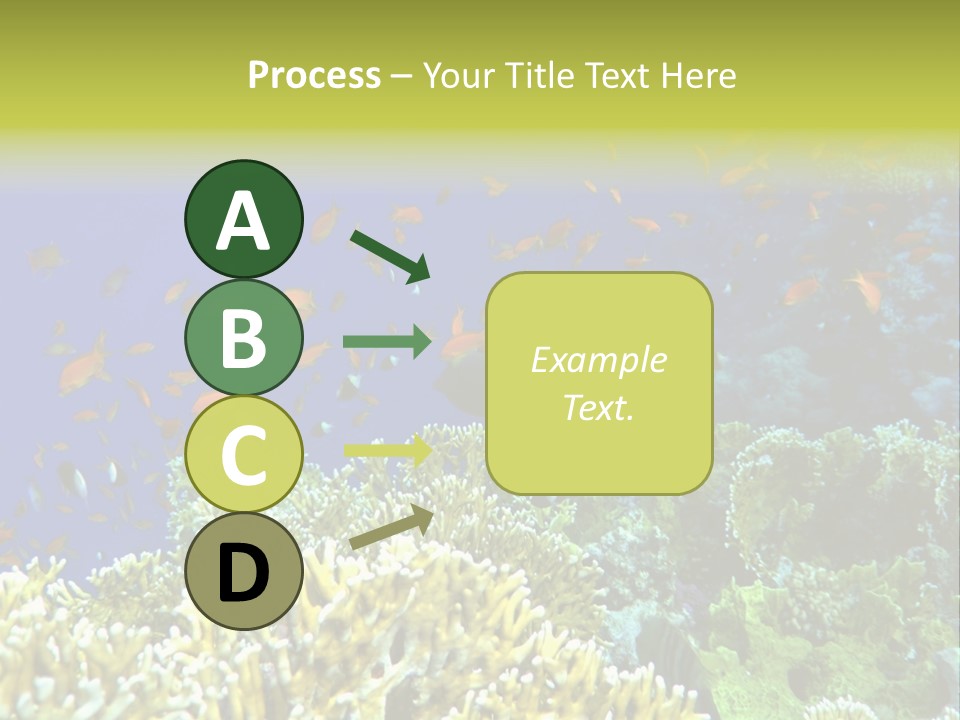 Process – Your Title Text Here

A

B

C

D

Example Text.